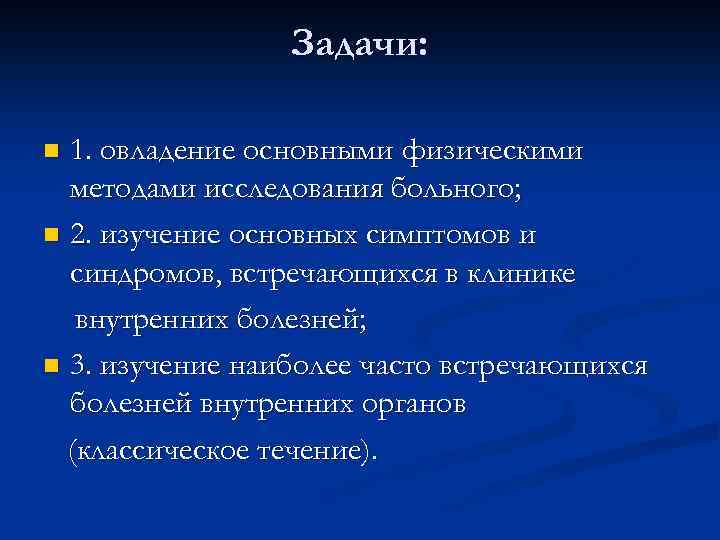 Задачи:

1. овладение основными физическими методами исследования больного;

2. изучение основных симптомов и синдромов, встречающихся в клинике внутренних болезней;

3. изучение наиболее часто встречающихся болезней внутренних органов (классическое течение).